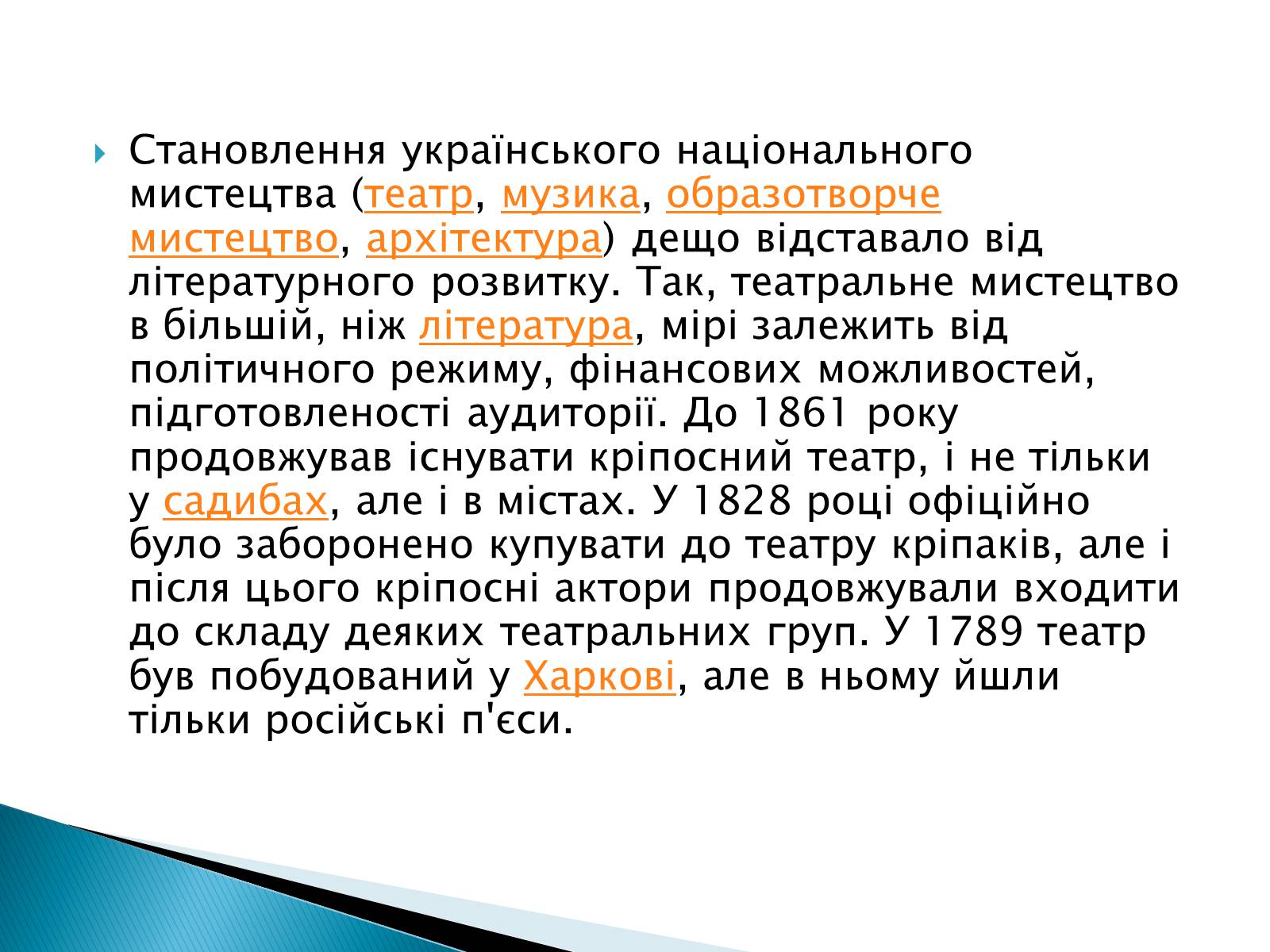 Становлення українського національного мистецтва (театр, музика, образотворче мистецтво, архітектура) дещо відставало від літературного розвитку. Так, театральне мистецтво в більшій, ніж література, мірі залежить від політичного режиму, фінансових можливостей, підготовленості аудиторії. До 1861 року продовжував існувати кріпосний театр, і не тільки у садибах, але і в містах. У 1828 році офіційно було заборонено купувати до театру кріпаків, але і після цього кріпосні актори продовжували входити до складу деяких театральних груп. У 1789 театр був побудований у Харкові, але в ньому йшли тільки російські п'єси.